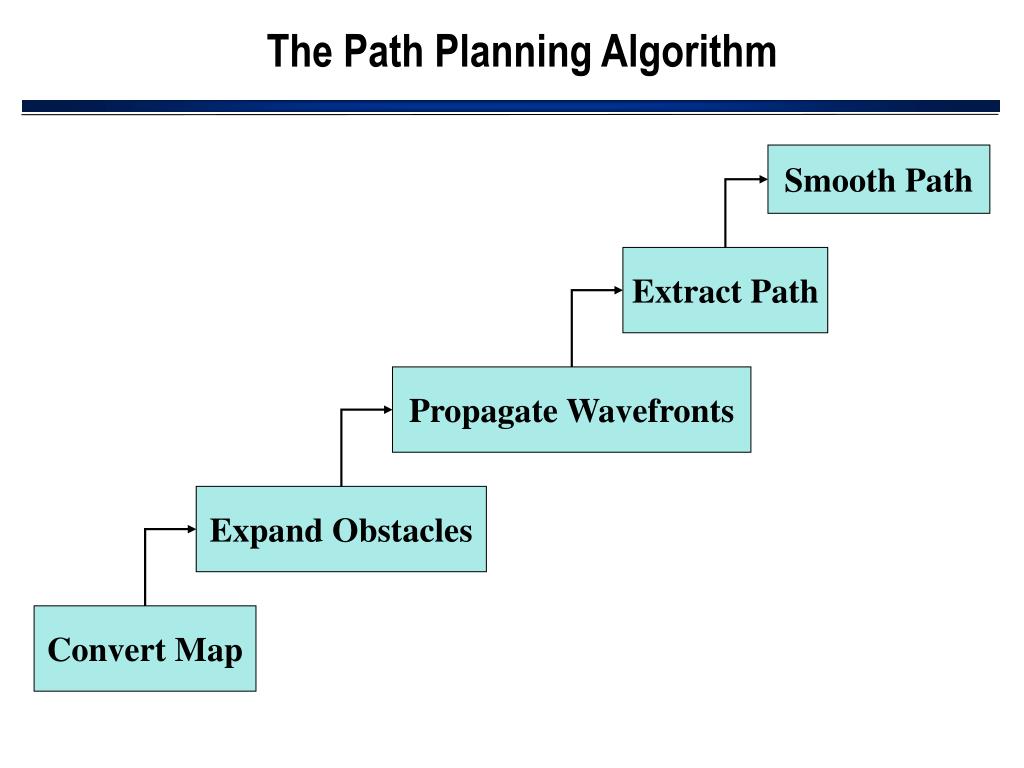 The Path Planning Algorithm

Convert Map

Expand Obstacles

Propagate Wavefronts

Extract Path

Smooth Path